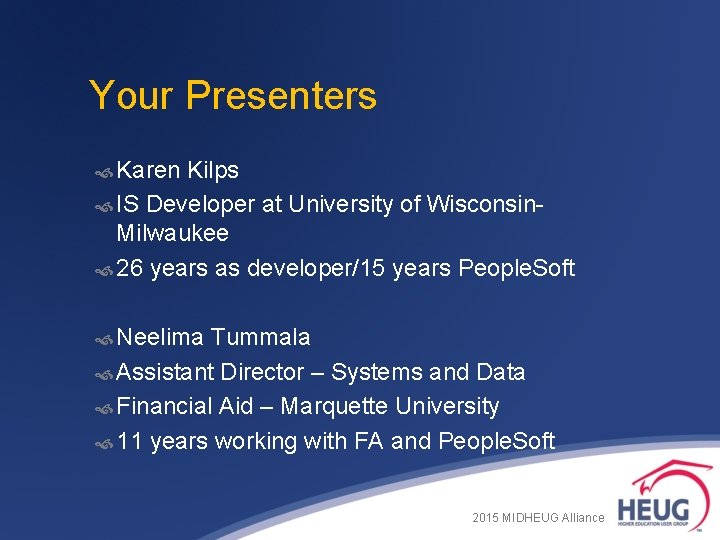 Your Presenters

Karen Kilps
IS Developer at University of Wisconsin-Milwaukee
26 years as developer/15 years PeopleSoft

Neelima Tummala
Assistant Director – Systems and Data
Financial Aid – Marquette University
11 years working with FA and PeopleSoft

2015 MIDHEUG Alliance

HEUG
HIGHER EDUCATION USER GROUP